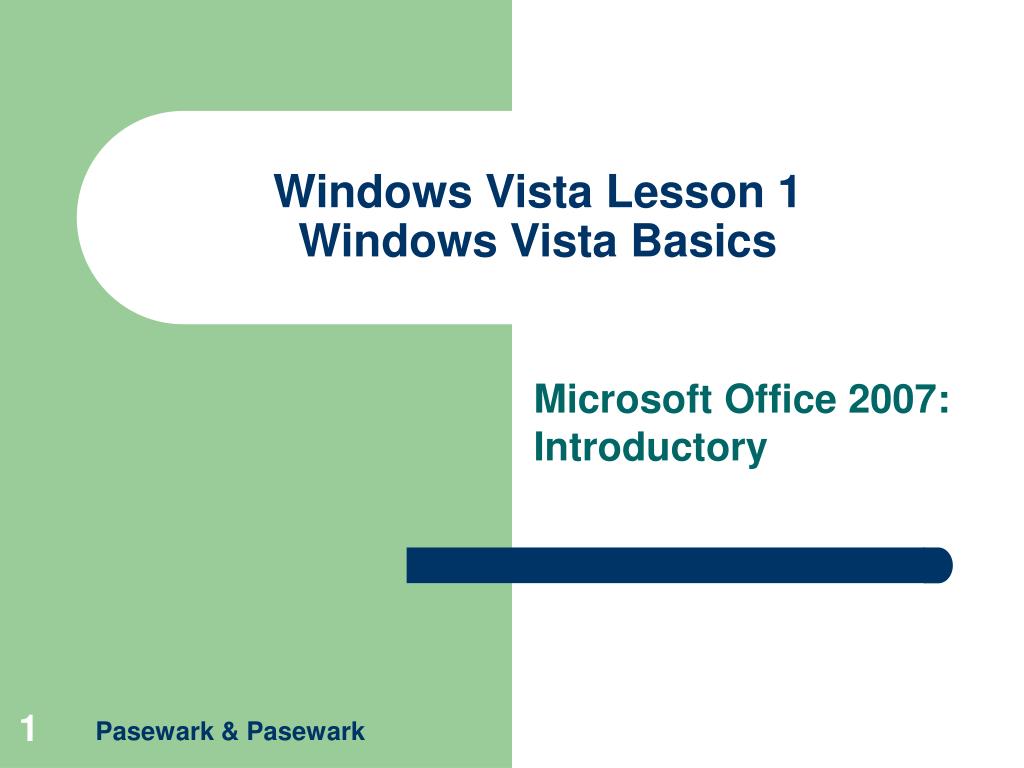 Windows Vista Lesson 1
Windows Vista Basics

Microsoft Office 2007: Introductory

1

Pasewark & Pasewark